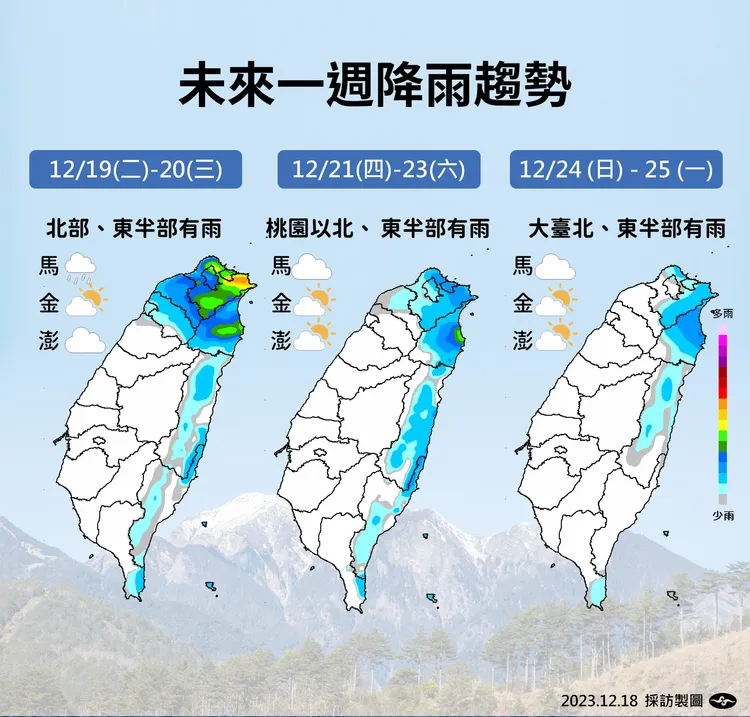 未來一週降雨趨勢

12/19(二)-20(三)

北部、東半部有雨

馬

金

澎

12/21(四)-23(六)

桃園以北、東半部有雨

馬

金

澎

12/24 (日) - 25 (一)

大臺北、東半部有雨

馬

金

澎

多雨

少雨

2023.12.18 採訪製圖